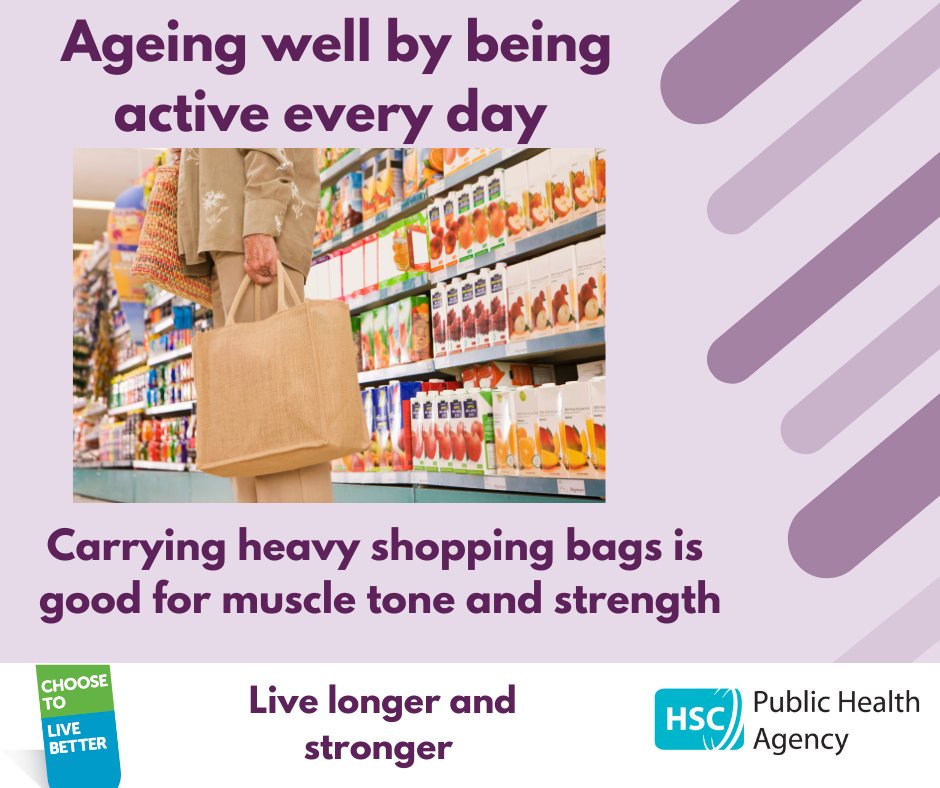 Ageing well by being active every day

Carrying heavy shopping bags is good for muscle tone and strength

CHOOSE TO LIVE BETTER

Live longer and stronger

HSC Public Health Agency